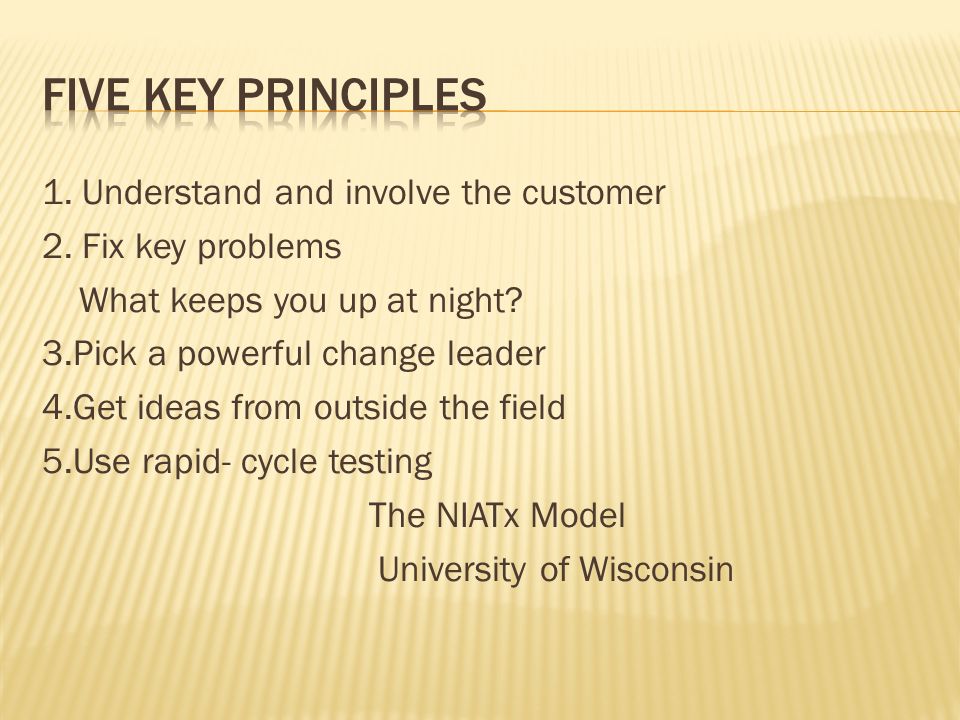 FIVE KEY PRINCIPLES

1. Understand and involve the customer
2. Fix key problems
What keeps you up at night?
3.Pick a powerful change leader
4.Get ideas from outside the field
5.Use rapid- cycle testing
The NIATx Model
University of Wisconsin